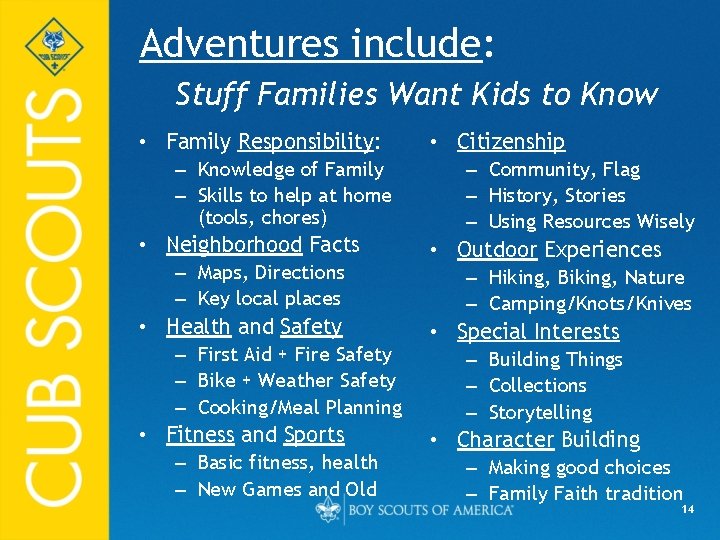 CUB SCOUTS

CUB SCOUTS

Adventures include:

Stuff Families Want Kids to Know

• Family Responsibility:
– Knowledge of Family
– Skills to help at home (tools, chores)
• Neighborhood Facts
– Maps, Directions
– Key local places
• Health and Safety
– First Aid + Fire Safety
– Bike + Weather Safety
– Cooking/Meal Planning
• Fitness and Sports
– Basic fitness, health
– New Games and Old

• Citizenship
– Community, Flag
– History, Stories
– Using Resources Wisely
• Outdoor Experiences
– Hiking, Biking, Nature
– Camping/Knots/Knives
• Special Interests
– Building Things
– Collections
– Storytelling
• Character Building
– Making good choices
– Family Faith tradition

BOY SCOUTS OF AMERICA

14